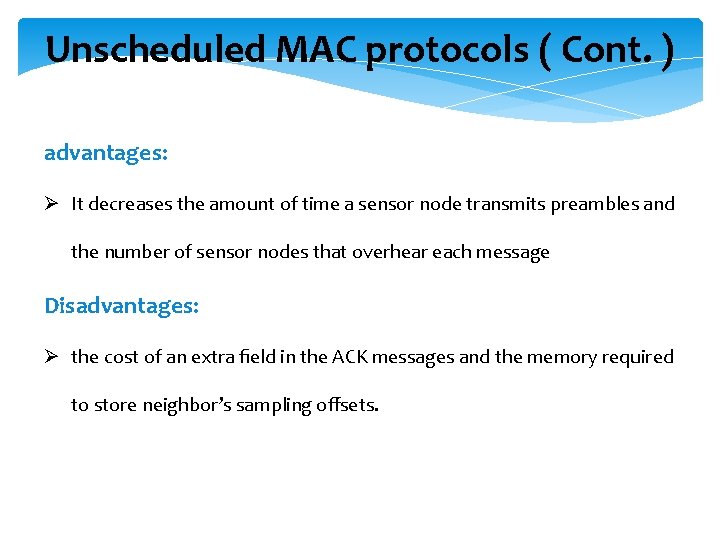 Unscheduled MAC protocols ( Cont. )

advantages:

➢ It decreases the amount of time a sensor node transmits preambles and the number of sensor nodes that overhear each message

Disadvantages:

➢ the cost of an extra field in the ACK messages and the memory required to store neighbor's sampling offsets.